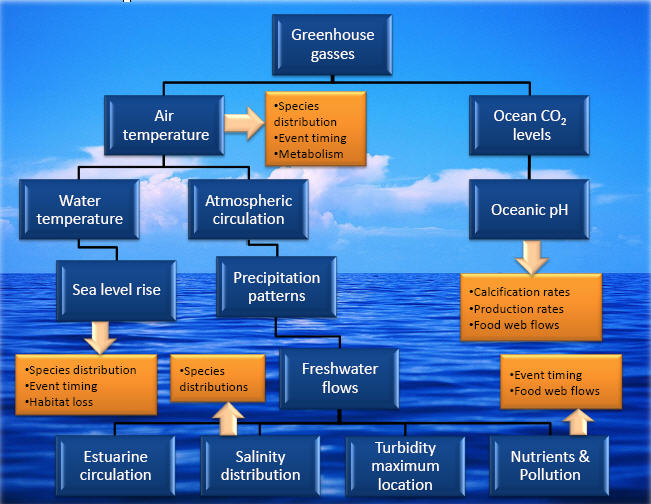 Greenhouse gasses

Air temperature

•Species distribution
•Event timing
•Metabolism

Ocean $CO_2$ levels

Water temperature

Atmospheric circulation

Oceanic pH

Sea level rise

Precipitation patterns

•Calcification rates
•Production rates
•Food web flows

•Species distribution
•Event timing
•Habitat loss

•Species distributions

Freshwater flows

•Event timing
•Food web flows

Estuarine circulation

Salinity distribution

Turbidity maximum location

Nutrients & Pollution